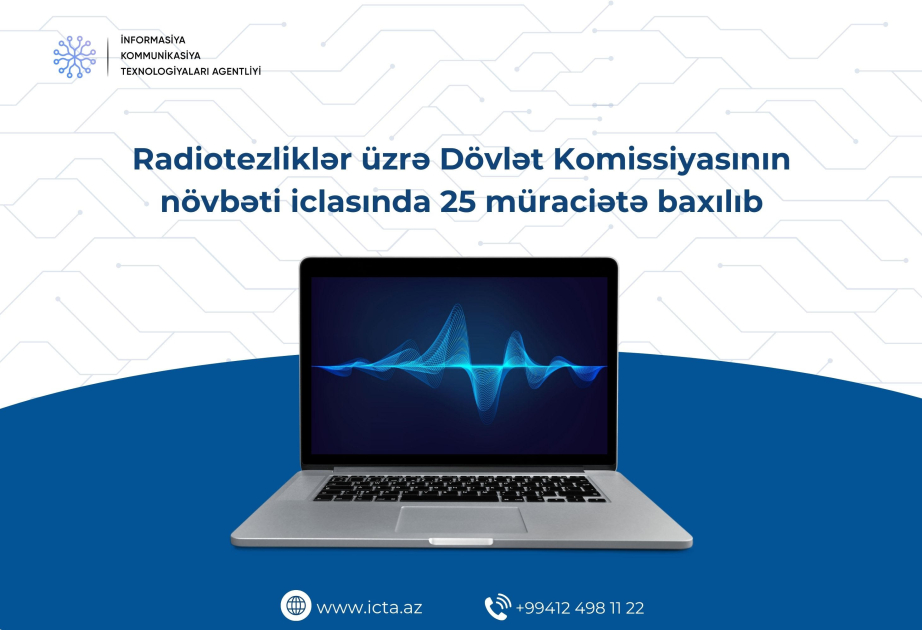 İNFORMASİYA
KOMMUNİKASİYA
TEXNOLOGİYALARI AGENTLİYİ

Radiotezliklər üzrə Dövlət Komissiyasının növbəti iclasında 25 müraciətə baxılıb

www.icta.az
+99412 498 11 22